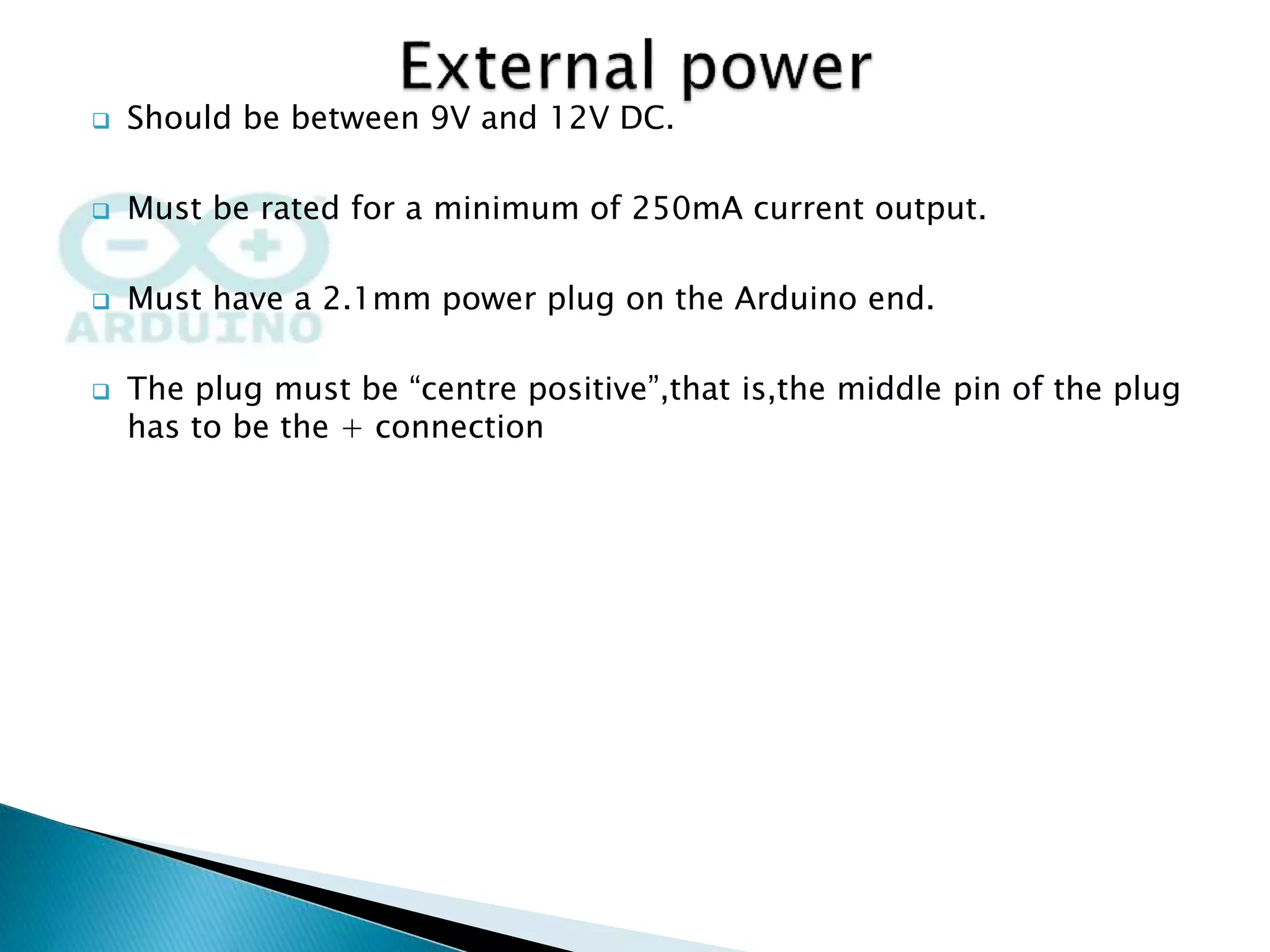 External power

❑ Should be between 9V and 12V DC.

❑ Must be rated for a minimum of 250mA current output.

❑ Must have a 2.1mm power plug on the Arduino end.

❑ The plug must be “centre positive”,that is,the middle pin of the plug has to be the + connection

ARDUINO